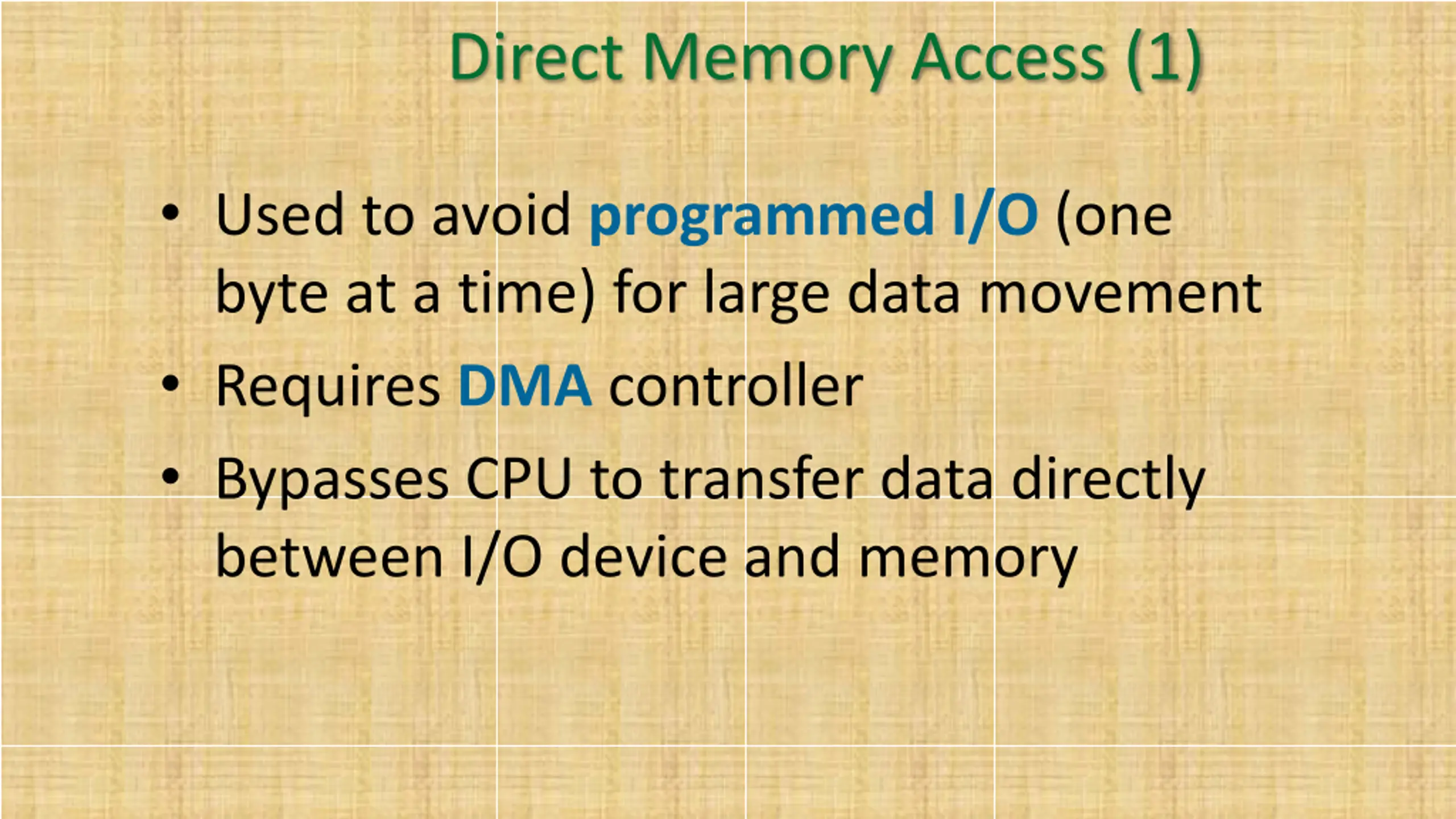 Direct Memory Access (1)

• Used to avoid programmed I/O (one byte at a time) for large data movement
• Requires DMA controller
• Bypasses CPU to transfer data directly between I/O device and memory